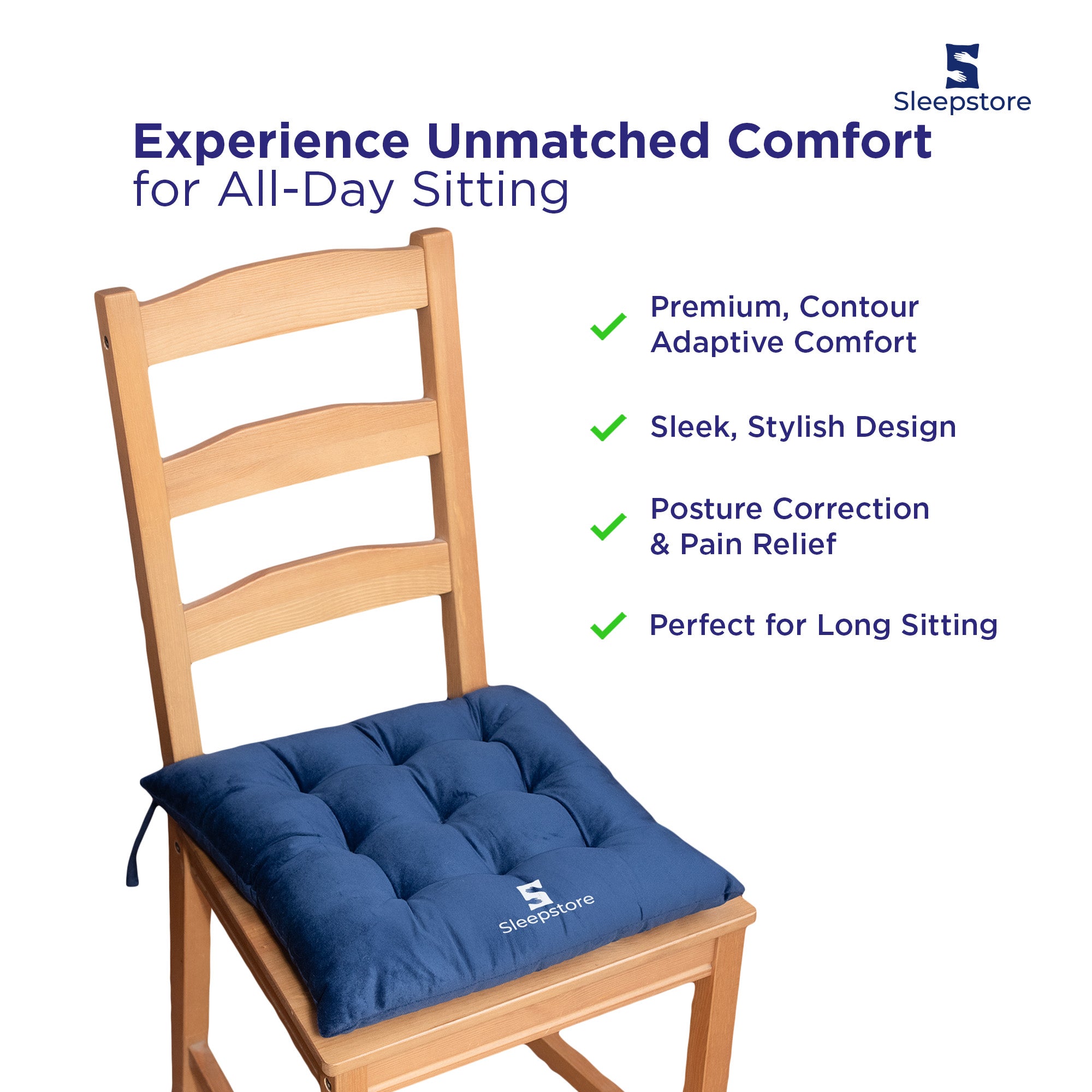 Sleepstore

Experience Unmatched Comfort
for All-Day Sitting

Premium, Contour Adaptive Comfort

Sleek, Stylish Design

Posture Correction & Pain Relief

Perfect for Long Sitting

Sleepstore